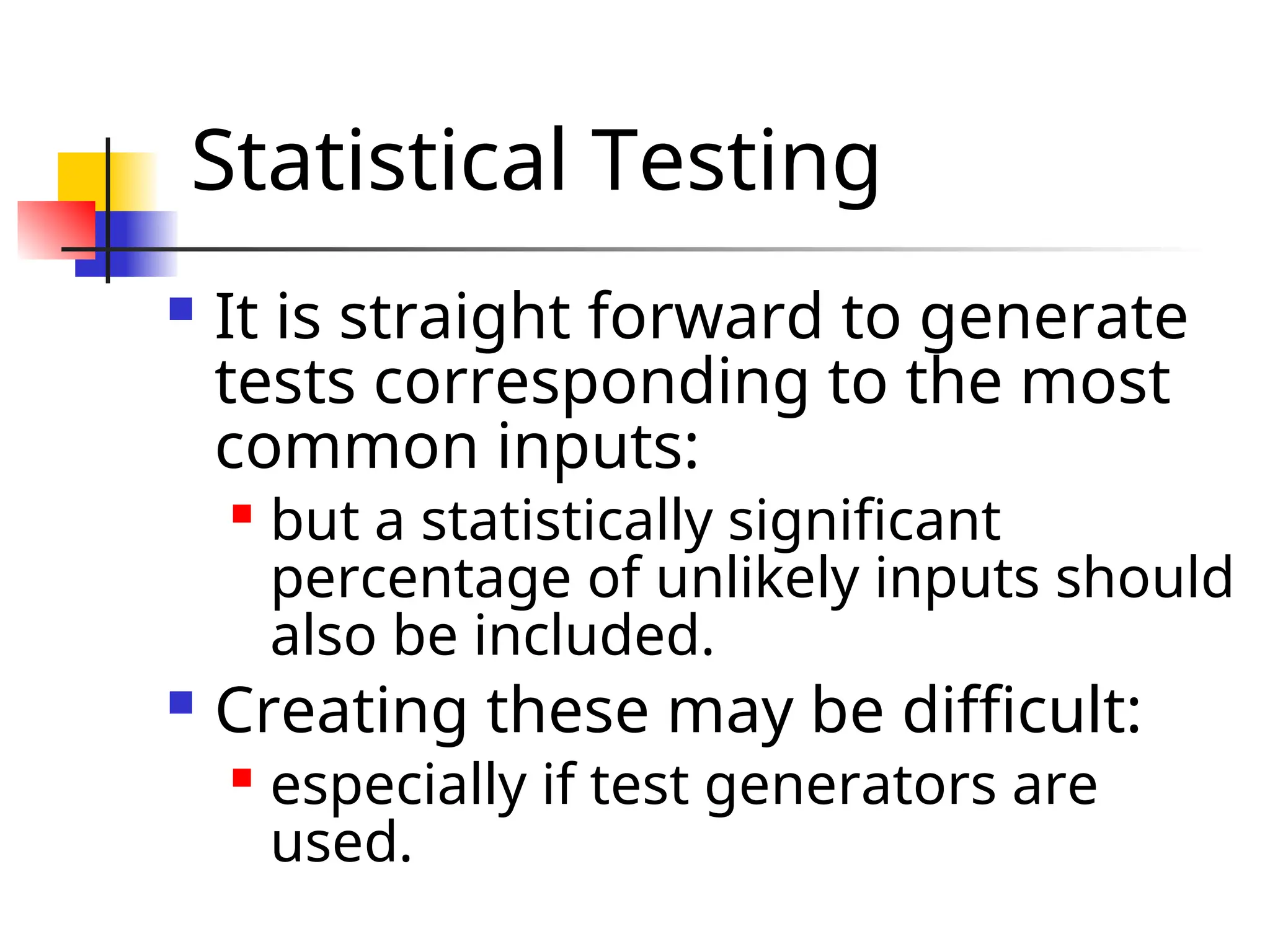 Statistical Testing

It is straight forward to generate tests corresponding to the most common inputs:

but a statistically significant percentage of unlikely inputs should also be included.

Creating these may be difficult:

especially if test generators are used.